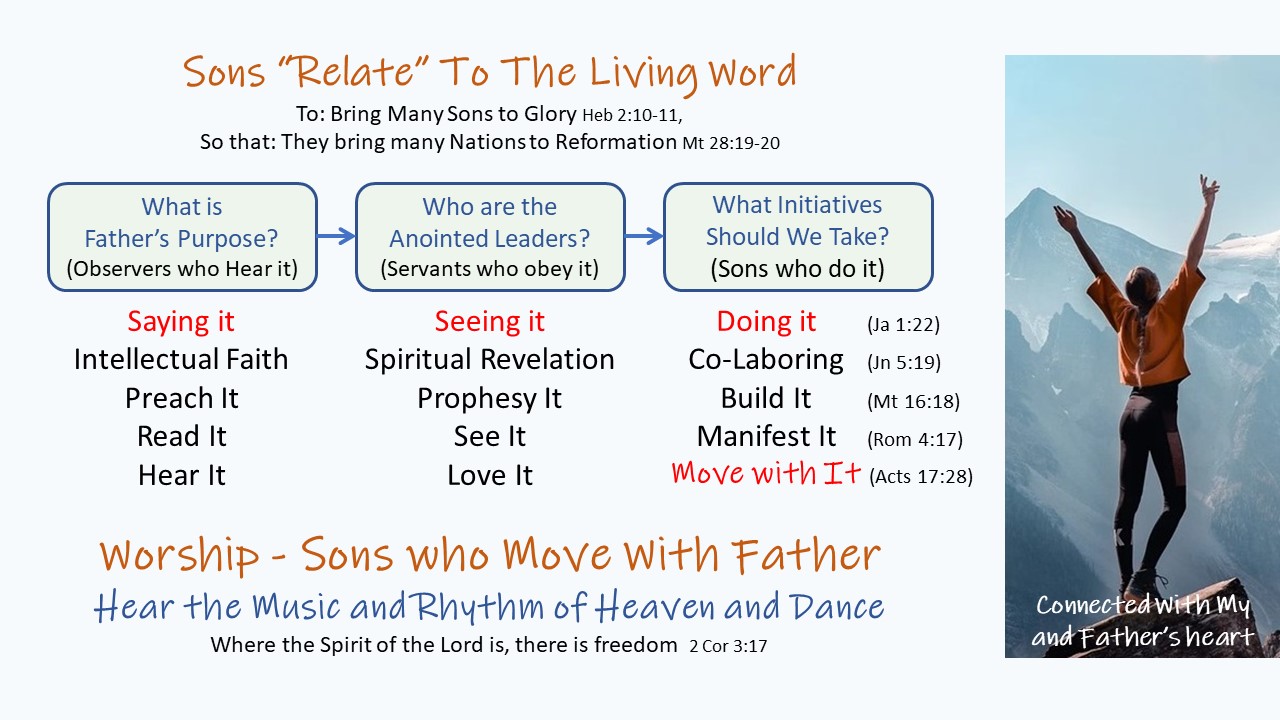 Sons "Relate" To The Living Word
To: Bring Many Sons to Glory Heb 2:10-11,
So that: They bring many Nations to Reformation Mt 28:19-20

What is Father's Purpose? (Observers who Hear it)

Who are the Anointed Leaders? (Servants who obey it)

What Initiatives Should We Take? (Sons who do it)

Saying it
Intellectual Faith
Preach It
Read It
Hear It

Seeing it
Spiritual Revelation
Prophesy It
See It
Love It

Doing it (Ja 1:22)
Co-Laboring (Jn 5:19)
Build It (Mt 16:18)
Manifest It (Rom 4:17)
Move with It (Acts 17:28)

Worship - Sons who Move With Father
Hear the Music and Rhythm of Heaven and Dance
Where the Spirit of the Lord is, there is freedom 2 Cor 3:17

Connected with My and Father's heart